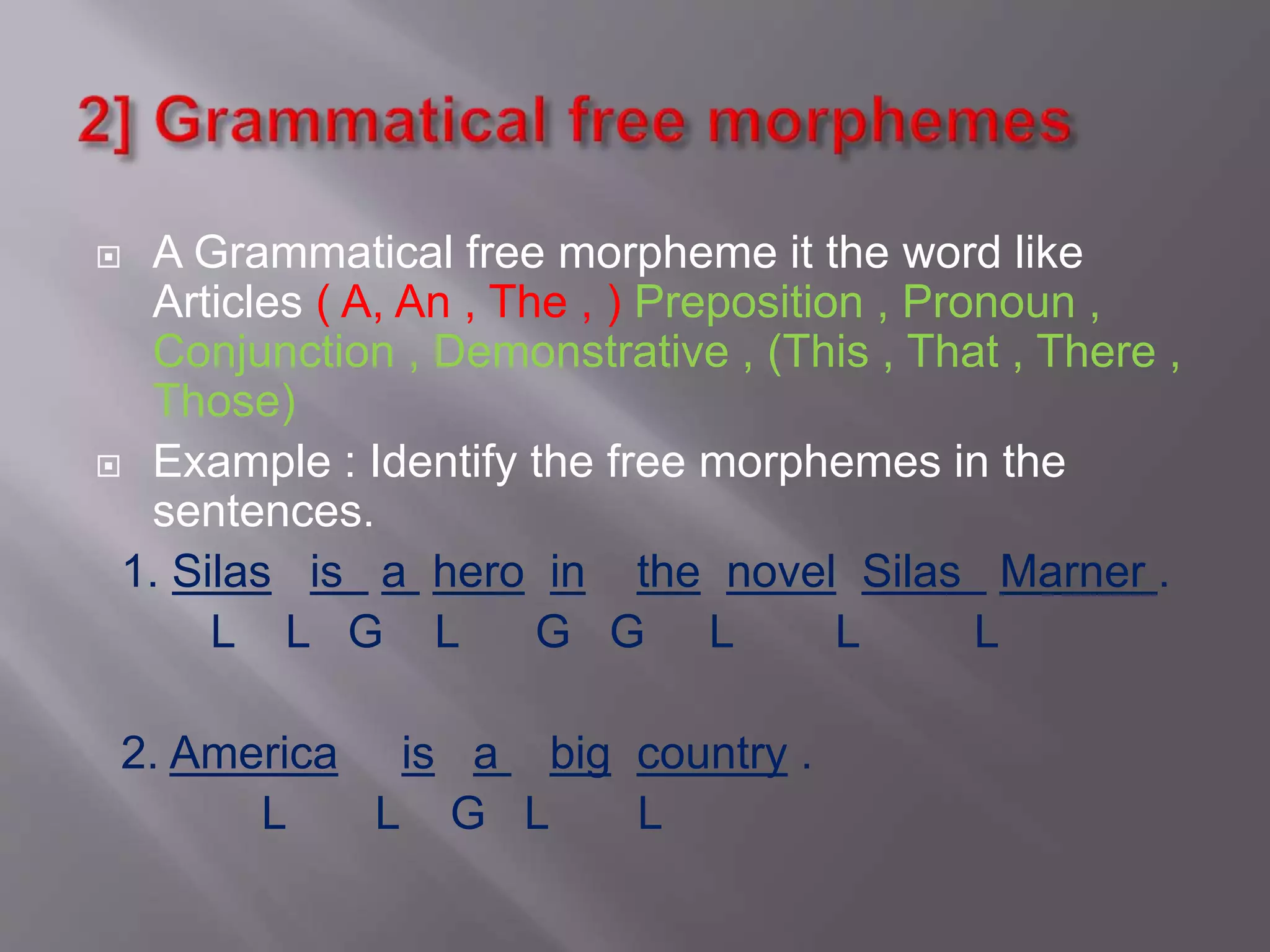 2] Grammatical free morphemes

A Grammatical free morpheme it the word like Articles ( A, An , The , ) Preposition , Pronoun , Conjunction , Demonstrative , (This , That , There , Those)

Example : Identify the free morphemes in the sentences.

1. Silas is a hero in the novel Silas Marner .
L L G L G G L L L

2. America is a big country .
L L G L L